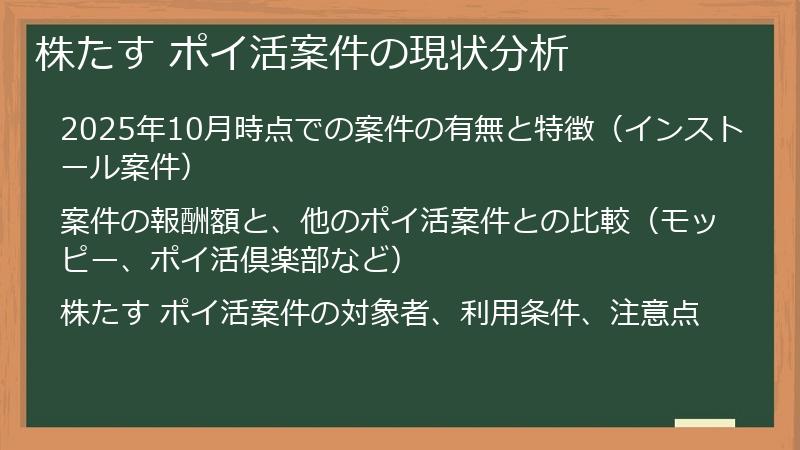 株たす ポイ活案件の現状分析

2025年10月時点での案件の有無と特徴（インストール案件）

案件の報酬額と、他のポイ活案件との比較（モッピー、ポイ活倶楽部など）

株たす ポイ活案件の対象者、利用条件、注意点